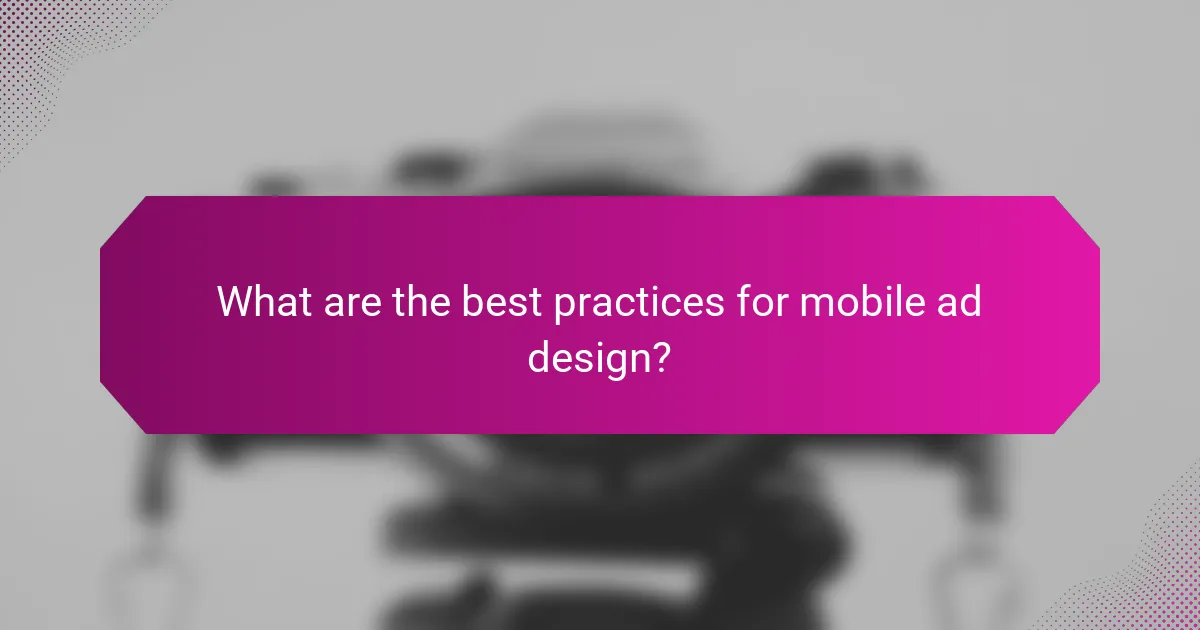 What are the best practices for mobile ad design?